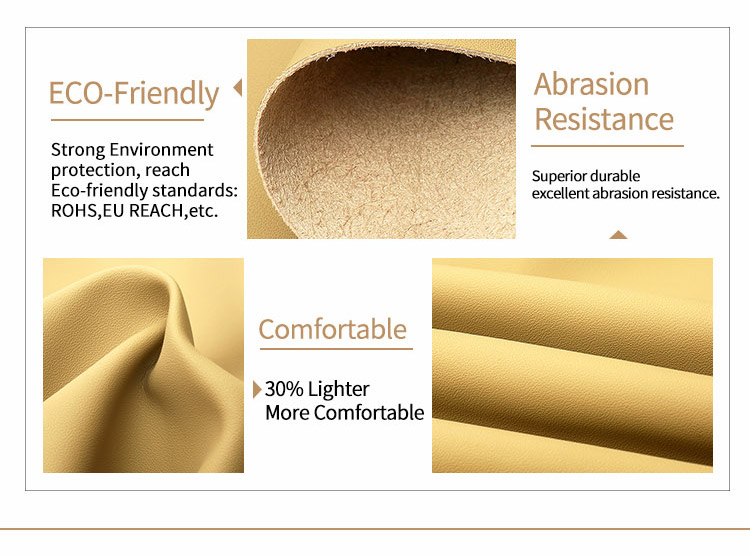 ECO-Friendly

Strong Environment protection, reach Eco-friendly standards: ROHS,EU REACH,etc.

Abrasion Resistance

Superior durable excellent abrasion resistance.

Comfortable

30% Lighter More Comfortable